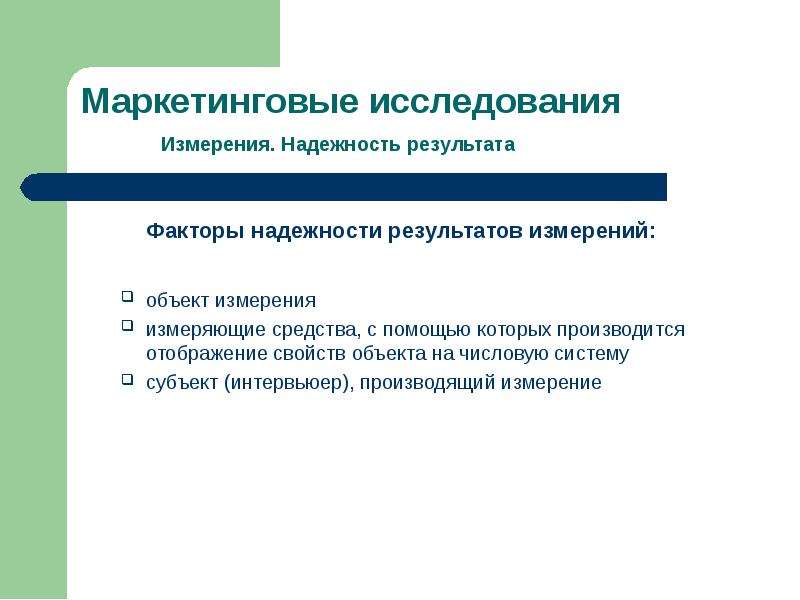 Маркетинговые исследования

Измерения. Надежность результата

Факторы надежности результатов измерений:

- объект измерения
- измеряющие средства, с помощью которых производится отображение свойств объекта на числовую систему
- субъект (интервьюер), производящий измерение